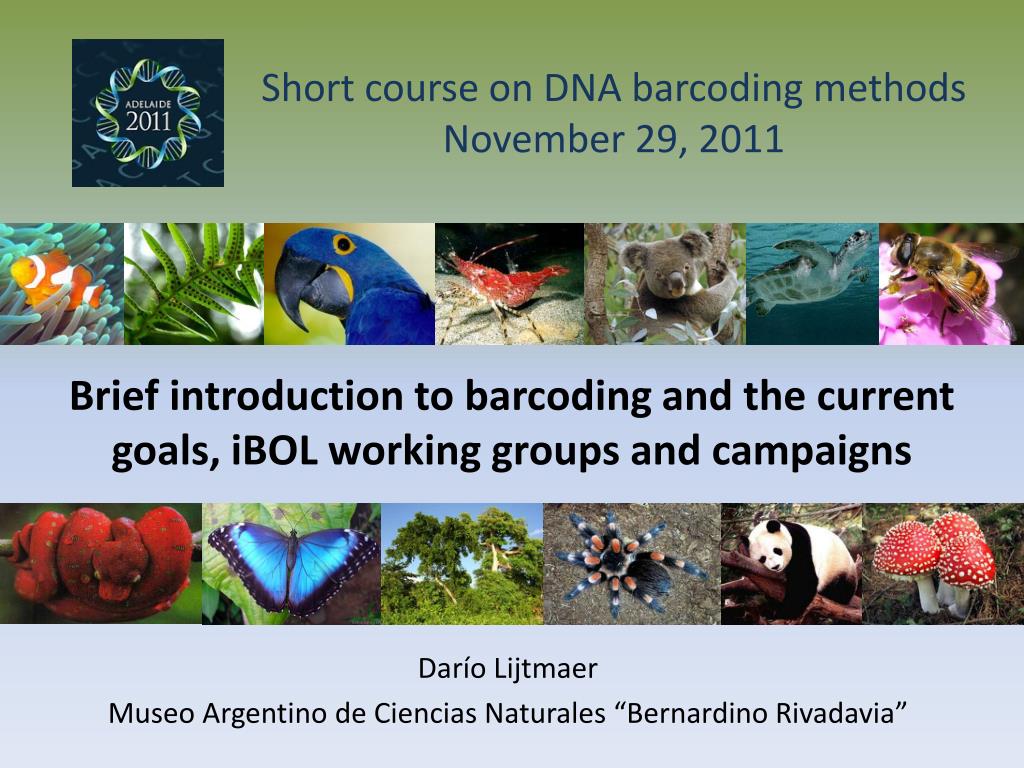 ADELAIDE 2011

Short course on DNA barcoding methods
November 29, 2011

Brief introduction to barcoding and the current goals, iBOL working groups and campaigns

Darío Lijtmaer
Museo Argentino de Ciencias Naturales “Bernardino Rivadavia”